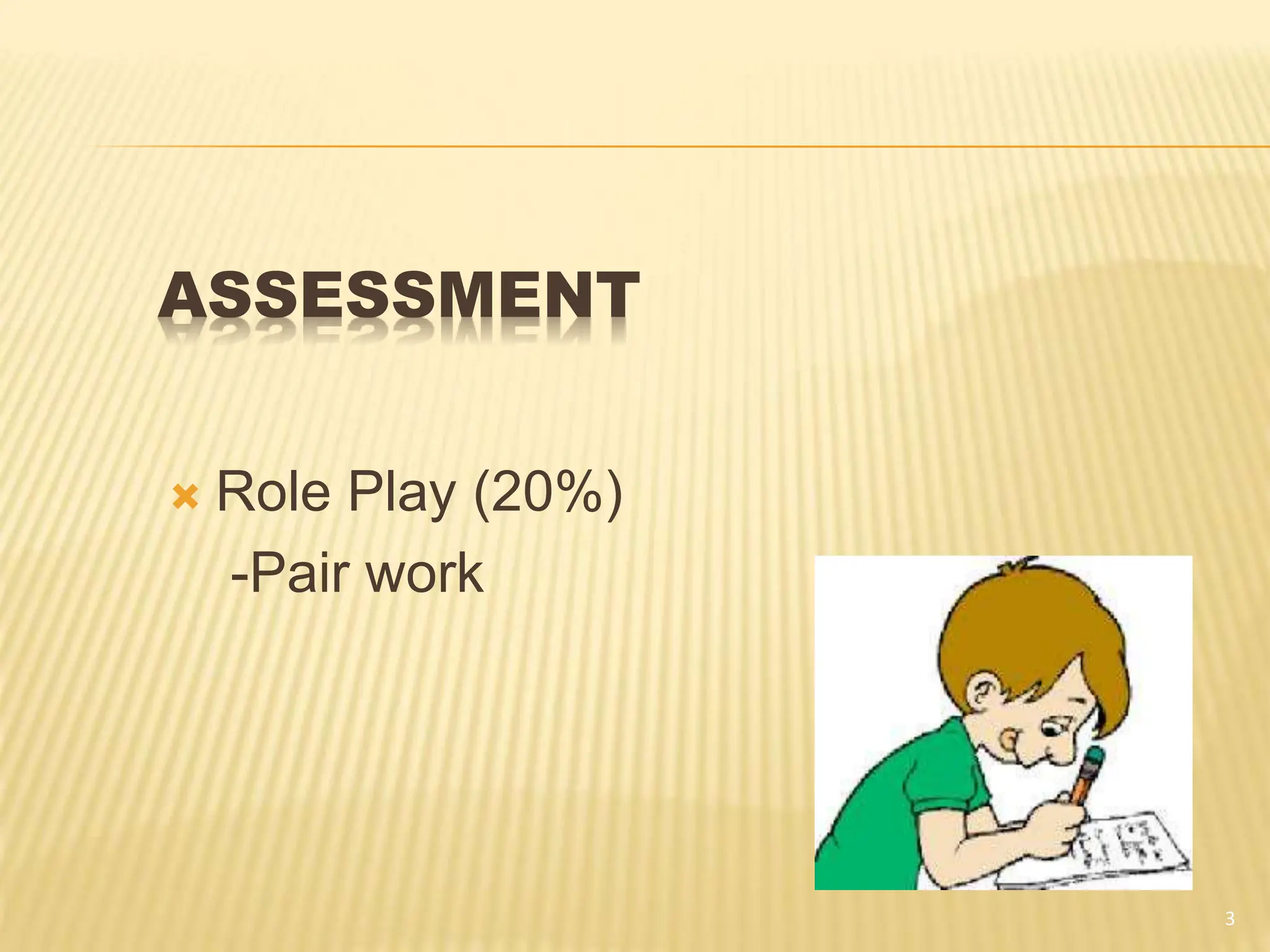 ASSESSMENT

Role Play (20%)
-Pair work

3